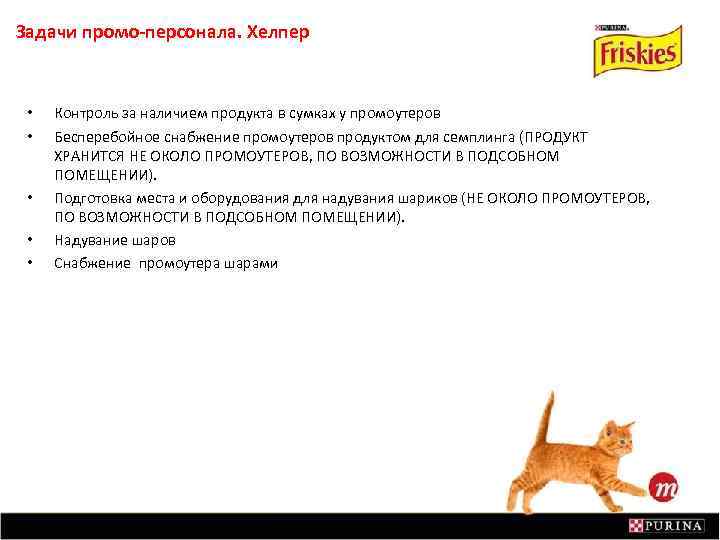 Задачи промо-персонала. Хелпер

PURINA
Friskies

• Контроль за наличием продукта в сумках у промоутеров
• Бесперебойное снабжение промоутеров продуктом для семплинга (ПРОДУКТ ХРАНИТСЯ НЕ ОКОЛО ПРОМОУТЕРОВ, ПО ВОЗМОЖНОСТИ В ПОДСОБНОМ ПОМЕЩЕНИИ).
• Подготовка места и оборудования для надувания шариков (НЕ ОКОЛО ПРОМОУТЕРОВ, ПО ВОЗМОЖНОСТИ В ПОДСОБНОМ ПОМЕЩЕНИИ).
• Надувание шаров
• Снабжение промоутера шарами

m

PURINA